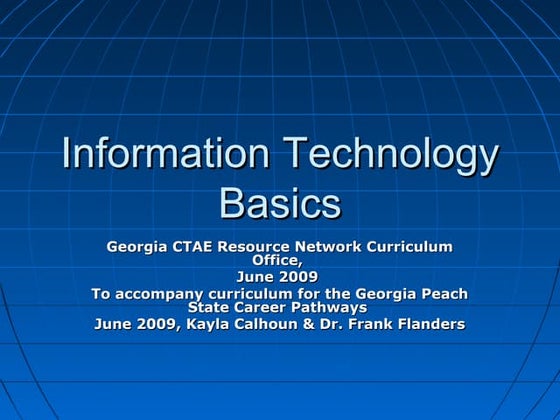 Information Technology Basics

Georgia CTAE Resource Network Curriculum Office,
June 2009
To accompany curriculum for the Georgia Peach State Career Pathways
June 2009, Kayla Calhoun & Dr. Frank Flanders